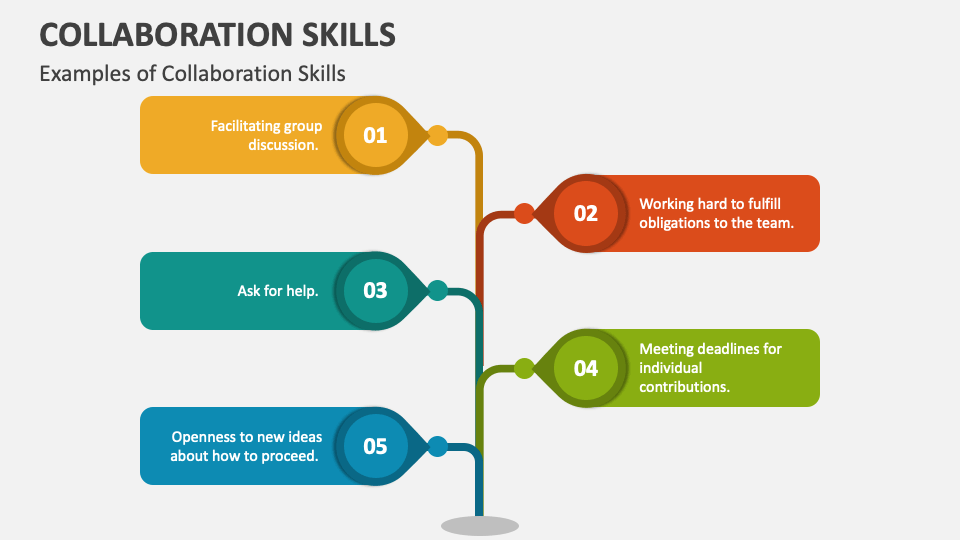 COLLABORATION SKILLS

Examples of Collaboration Skills

Facilitating group discussion.

01

02

Working hard to fulfill obligations to the team.

Ask for help.

03

04

Meeting deadlines for individual contributions.

Openness to new ideas about how to proceed.

05